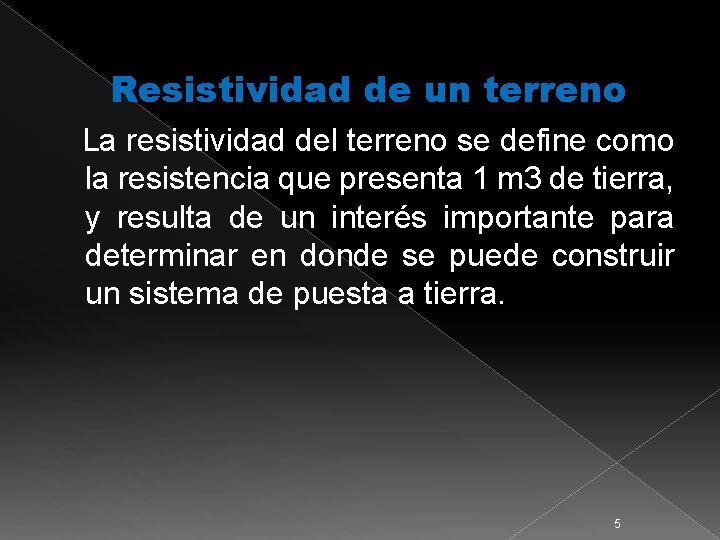 Resistividad de un terreno

La resistividad del terreno se define como la resistencia que presenta 1 m3 de tierra, y resulta de un interés importante para determinar en donde se puede construir un sistema de puesta a tierra.

5